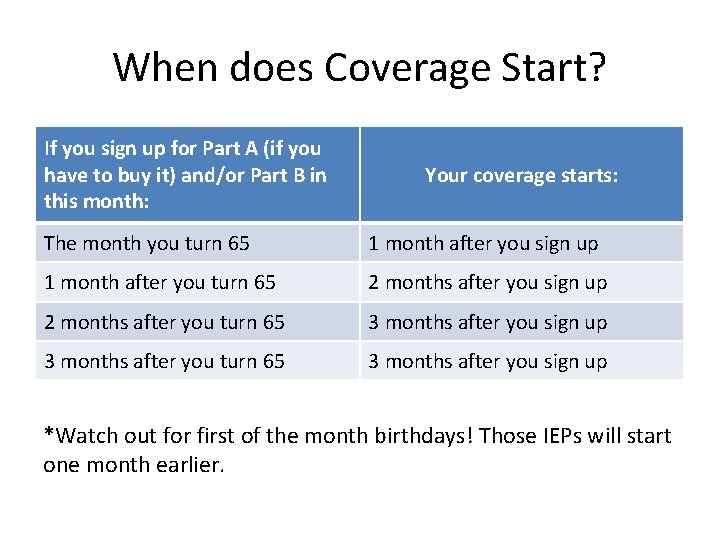 When does Coverage Start?

| If you sign up for Part A (if you have to buy it) and/or Part B in this month: | Your coverage starts: |
|---|---|
| The month you turn 65 | 1 month after you sign up |
| 1 month after you turn 65 | 2 months after you sign up |
| 2 months after you turn 65 | 3 months after you sign up |
| 3 months after you turn 65 | 3 months after you sign up |

*Watch out for first of the month birthdays! Those IEPs will start one month earlier.